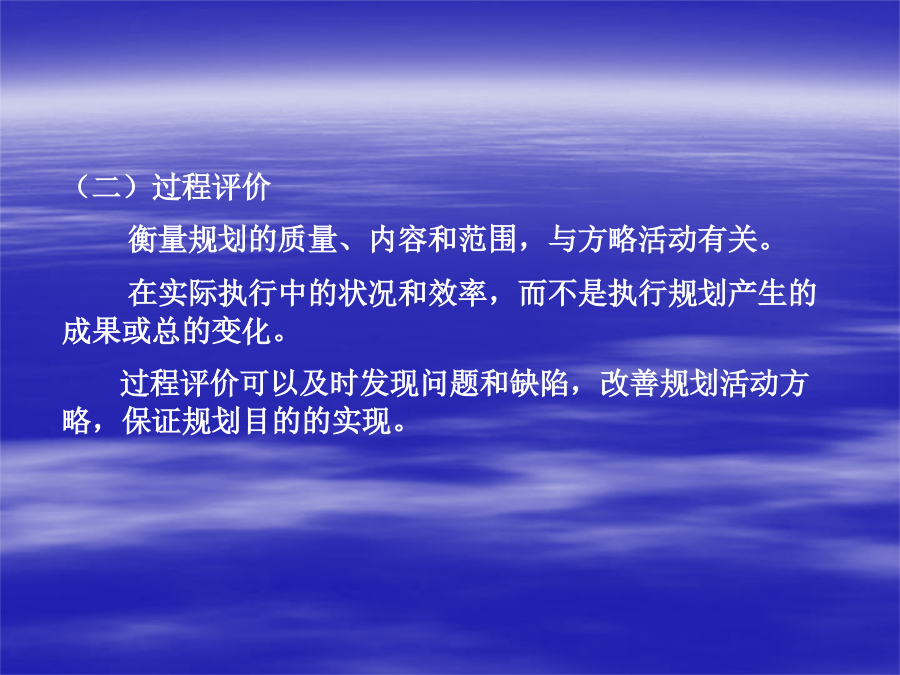 （二）过程评价

衡量规划的质量、内容和范围，与方略活动有关。

在实际执行中的状况和效率，而不是执行规划产生的成果或总的变化。

过程评价可以及时发现问题和缺陷，改善规划活动方略，保证规划目的的实现。